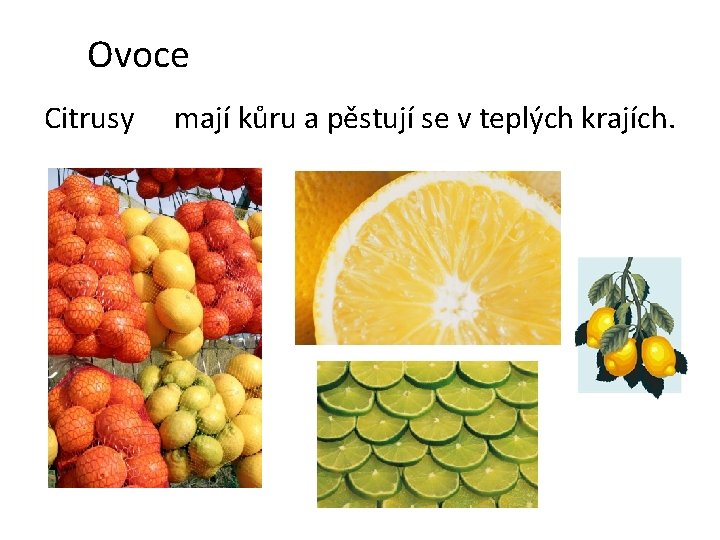 Ovoce

Citrusy mají kůru a pěstují se v teplých krajích.